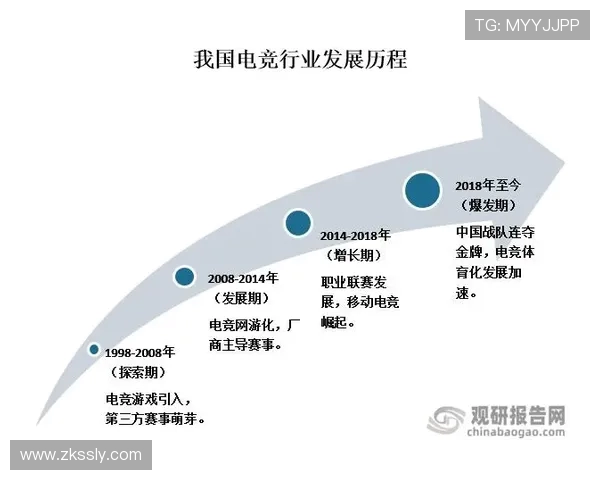 TG: MYYJJPP

我国电竞行业发展历程

1998-2008年
（探索期）
电竞游戏引入，第三方赛事萌芽。

2008-2014年
（发展期）
电竞网游化，厂商主导赛事。

2014-2018年
（增长期）
职业联赛发展，移动电竞崛起。

2018年至今
（爆发期）
中国战队连夺金牌，电竞体育化发展加速。

观研报告网
chinabaogao.com

www.zkssly.com